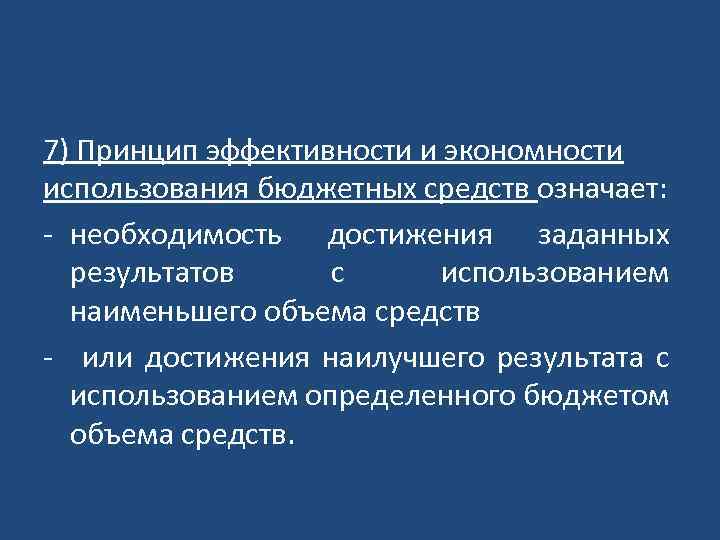 7) Принцип эффективности и экономности использования бюджетных средств означает:

- необходимость достижения заданных результатов с использованием наименьшего объема средств

- или достижения наилучшего результата с использованием определенного бюджетом объема средств.